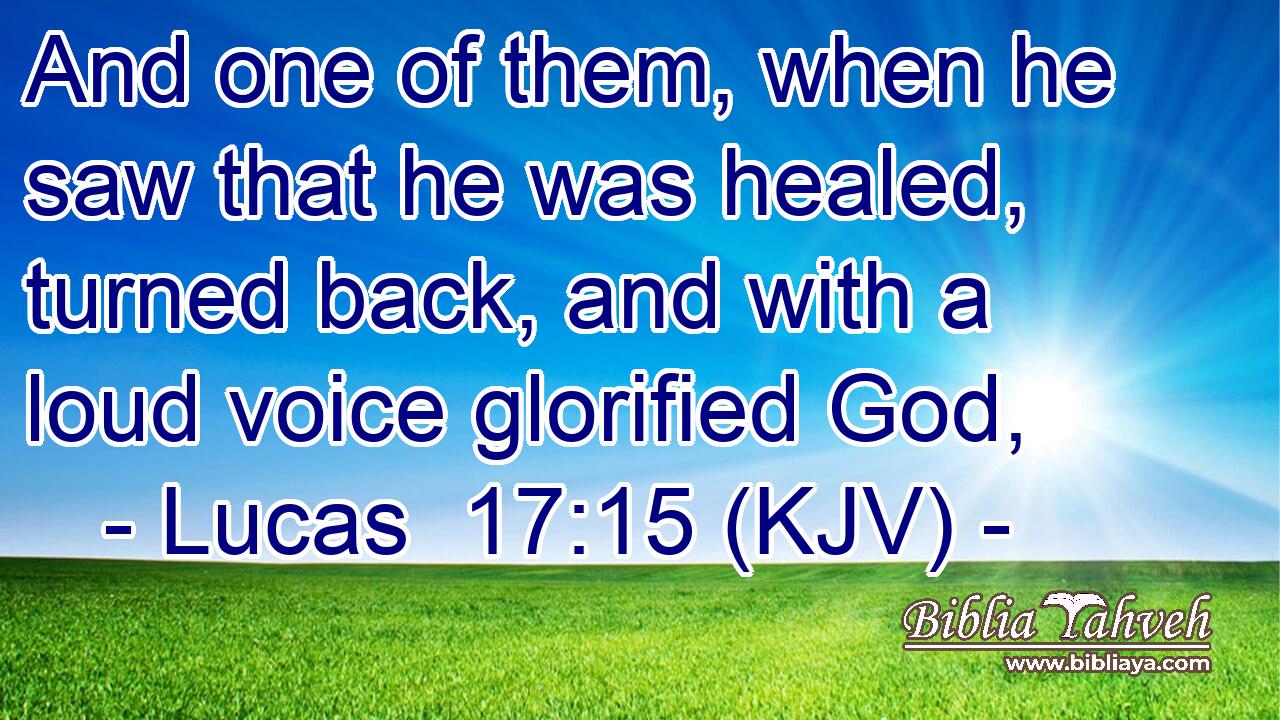 And one of them, when he saw that he was healed, turned back, and with a loud voice glorified God,

- Lucas 17:15 (KJV) -

Biblia Yahveh
www.bibliaya.com